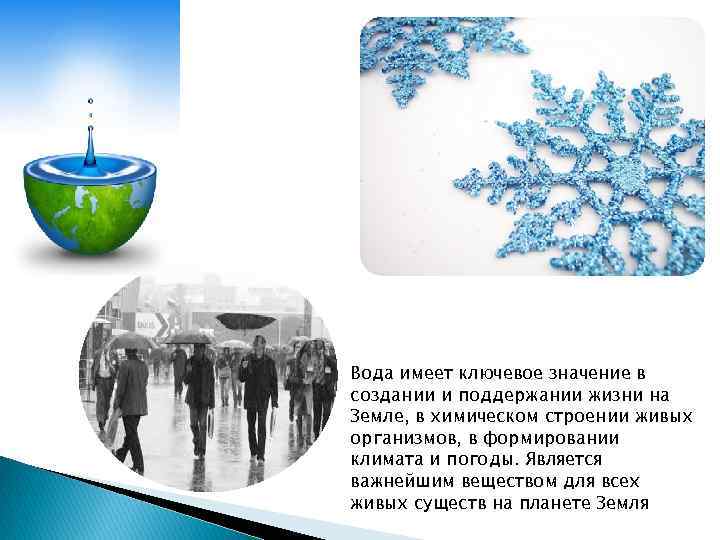 Вода имеет ключевое значение в создании и поддержании жизни на Земле, в химическом строении живых организмов, в формировании климата и погоды. Является важнейшим веществом для всех живых существ на планете Земля